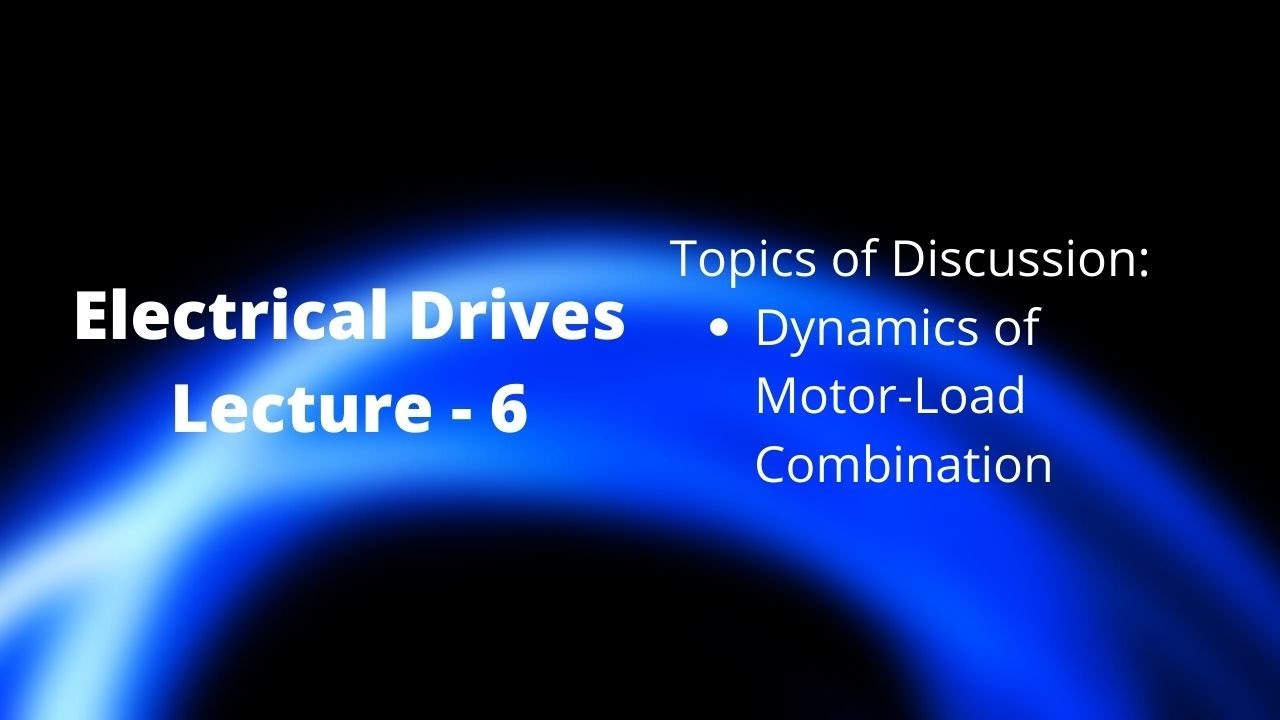 Electrical Drives
Lecture - 6

Topics of Discussion:
• Dynamics of Motor-Load Combination